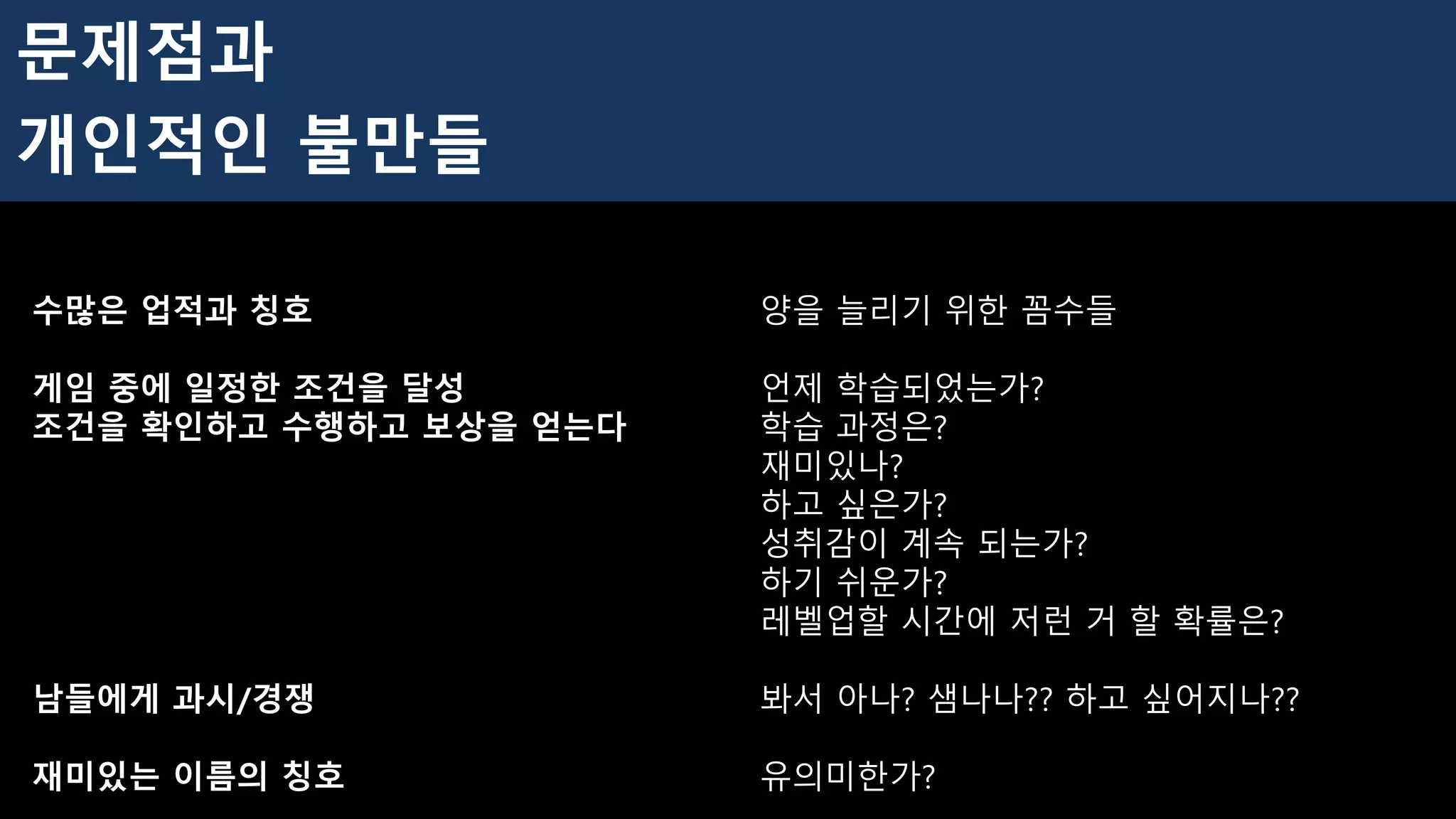 문제점과
개인적인 불만들

수많은 업적과 칭호

게임 중에 일정한 조건을 달성
조건을 확인하고 수행하고 보상을 얻는다

남들에게 과시/경쟁

재미있는 이름의 칭호

양을 늘리기 위한 꼼수들

언제 학습되었는가?
학습 과정은?
재미있나?
하고 싶은가?
성취감이 계속 되는가?
하기 쉬운가?
레벨업할 시간에 저런 거 할 확률은?

봐서 아나? 샘나나?? 하고 싶어지나??

유의미한가?